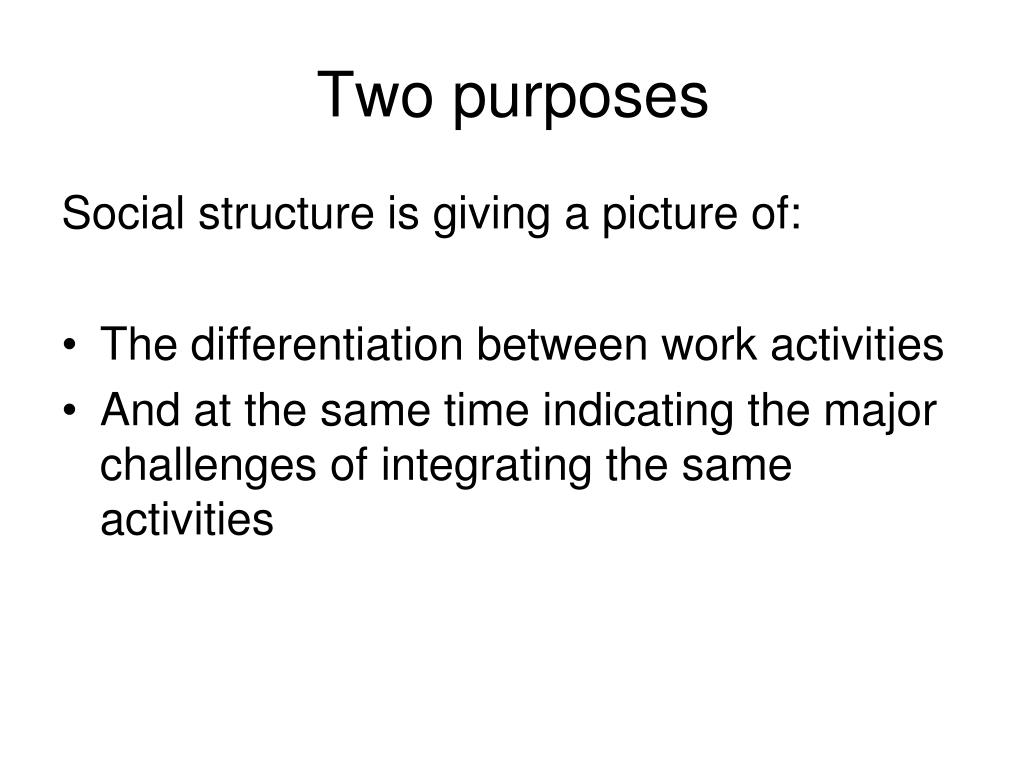 Two purposes

Social structure is giving a picture of:

• The differentiation between work activities
• And at the same time indicating the major challenges of integrating the same activities